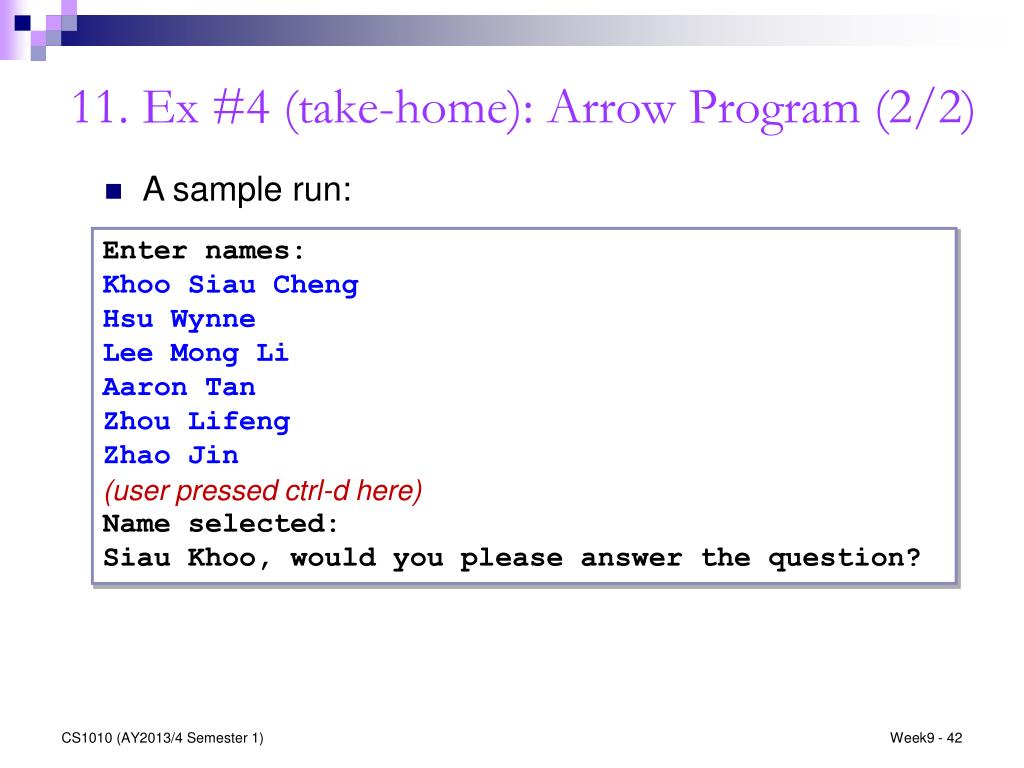 11. Ex #4 (take-home): Arrow Program (2/2)

A sample run:

Enter names:
Khoo Siau Cheng
Hsu Wynne
Lee Mong Li
Aaron Tan
Zhou Lifeng
Zhao Jin
(user pressed ctrl-d here)
Name selected:
Siau Khoo, would you please answer the question?

CS1010 (AY2013/4 Semester 1)

Week9 - 42